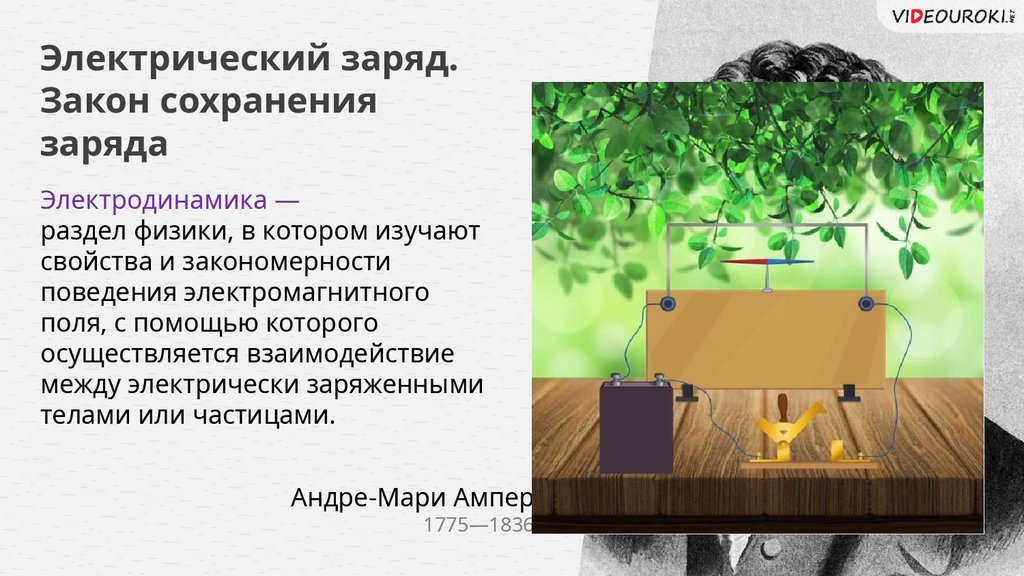 VIDEOUROKI.NET

Электрический заряд. Закон сохранения заряда

Электродинамика — раздел физики, в котором изучают свойства и закономерности поведения электромагнитного поля, с помощью которого осуществляется взаимодействие между электрически заряженными телами или частицами.

Андре-Мари Ампер
1775—1836